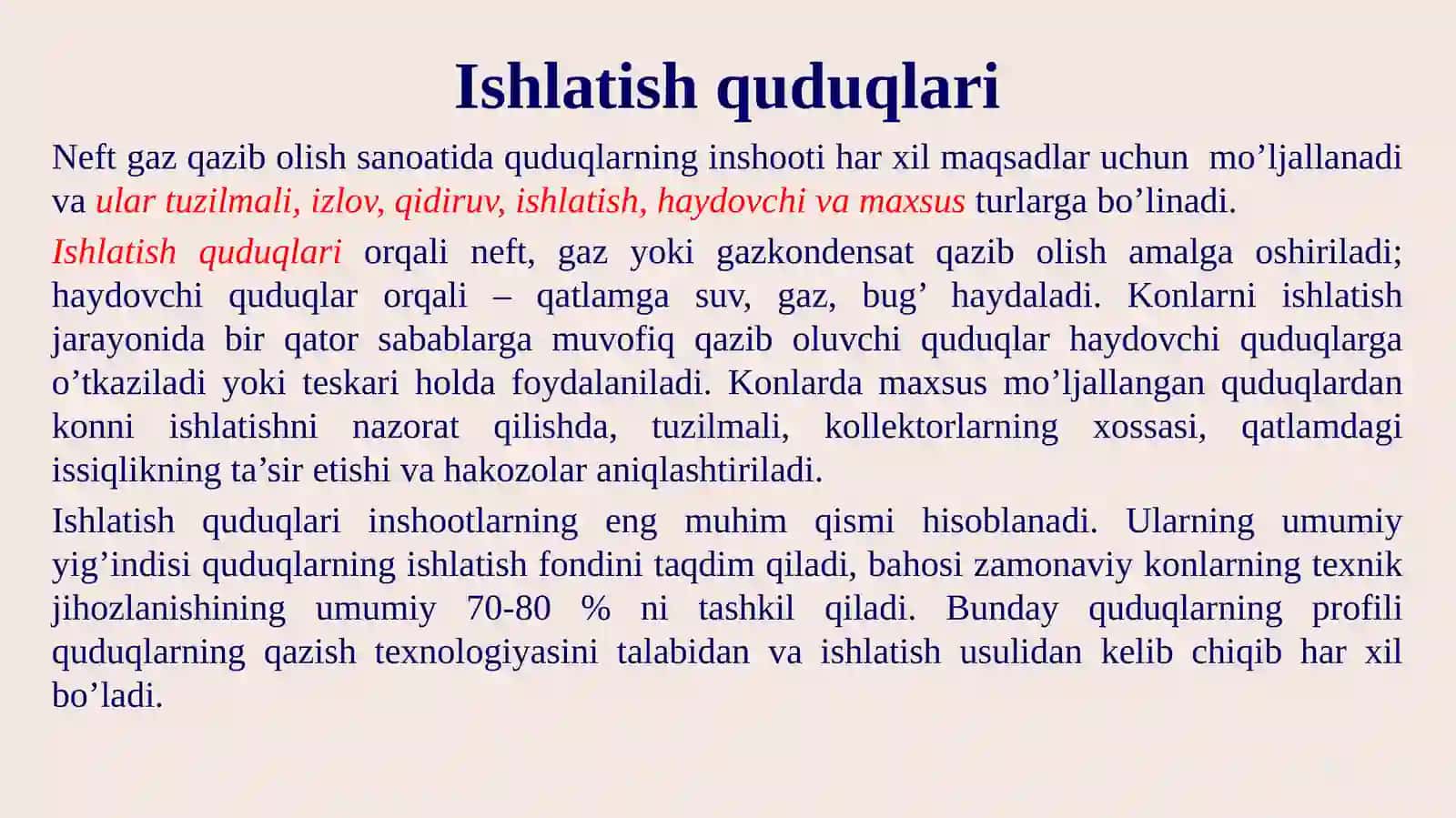 Ishlatish quduqlari

Neft gaz qazib olish sanoatida quduqlarning inshooti har xil maqsadlar uchun mo’ljallanadi va ular tuzilmali, izlov, qidiruv, ishlatish, haydovchi va maxsus turlarga bo’linadi.

Ishlatish quduqlari orqali neft, gaz yoki gazkondensat qazib olish amalga oshiriladi; haydovchi quduqlar orqali – qatlamga suv, gaz, bug’ haydaladi. Konlarni ishlatish jarayonida bir qator sabablarga muvofiq qazib oluvchi quduqlar haydovchi quduqlarga o’tkaziladi yoki teskari holda foydalaniladi. Konlarda maxsus mo’ljallangan quduqlardan konni ishlatishni nazorat qilishda, tuzilmali, kollektorlarning xossasi, qatlamdagi issiqlikning ta’sir etishi va hakozolar aniqlashtiriladi.

Ishlatish quduqlari inshootlarning eng muhim qismi hisoblanadi. Ularning umumiy yig’indisi quduqlarning ishlatish fondini taqdim qiladi, bahosi zamonaviy konlarning texnik jihozlanishining umumiy 70-80 % ni tashkil qiladi. Bunday quduqlarning profili quduqlarning qazish texnologiyasini talabidan va ishlatish usulidan kelib chiqib har xil bo’ladi.